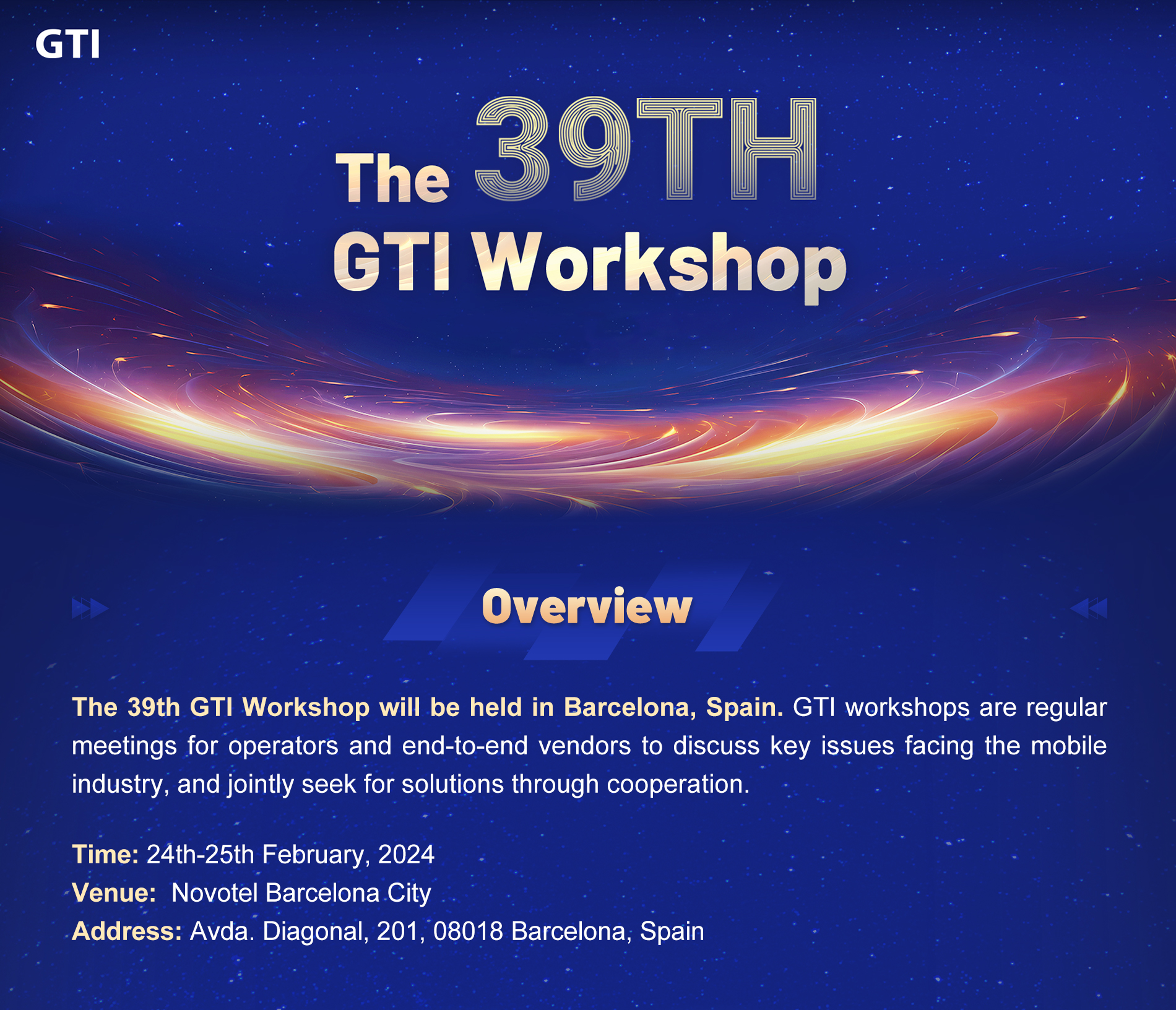 GTI

The 39TH
GTI Workshop

Overview

The 39th GTI Workshop will be held in Barcelona, Spain. GTI workshops are regular meetings for operators and end-to-end vendors to discuss key issues facing the mobile industry, and jointly seek for solutions through cooperation.

Time: 24th-25th February, 2024
Venue: Novotel Barcelona City
Address: Avda. Diagonal, 201, 08018 Barcelona, Spain